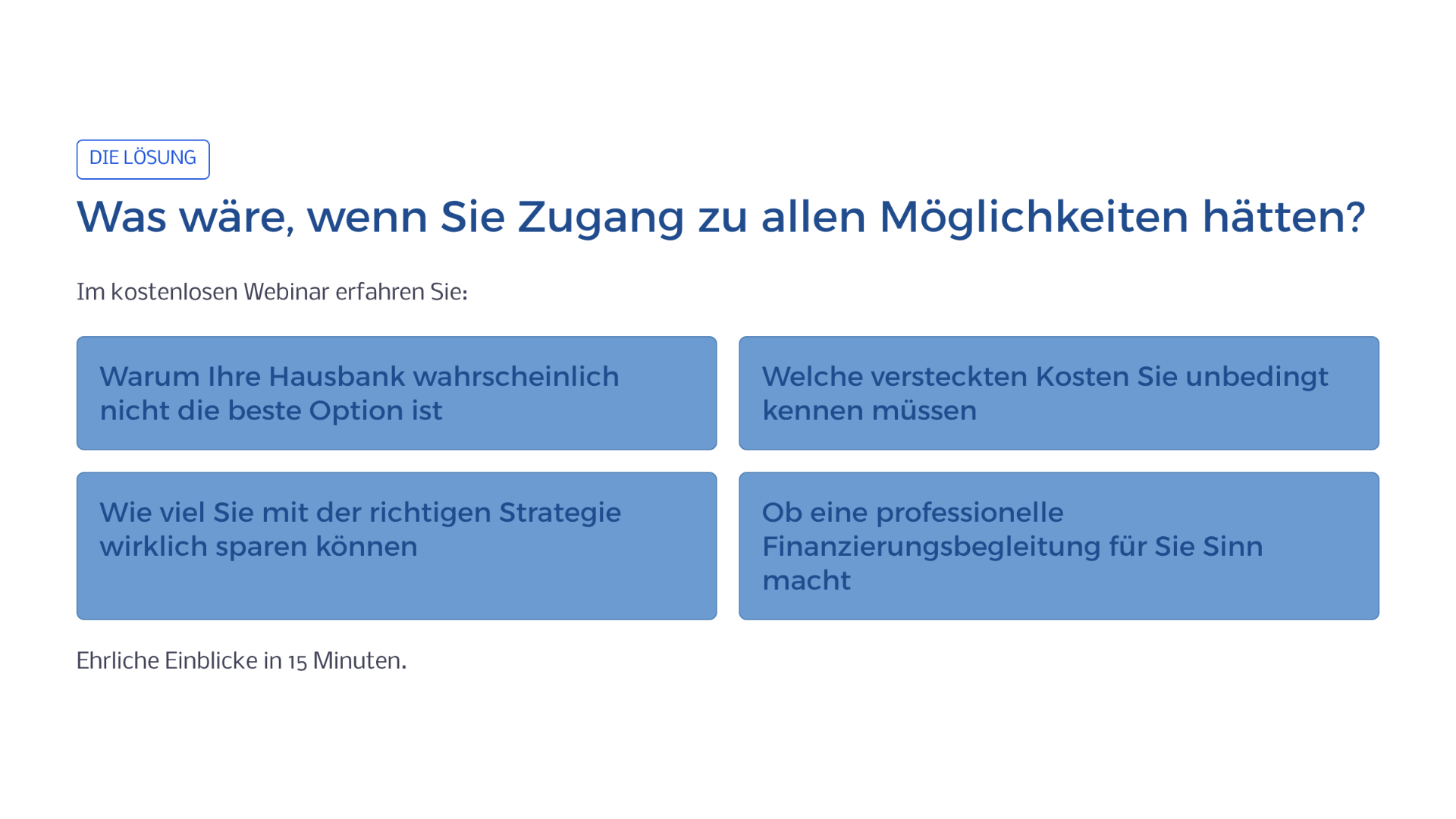 DIE LÖSUNG

Was wäre, wenn Sie Zugang zu allen Möglichkeiten hätten?

Im kostenlosen Webinar erfahren Sie:

Warum Ihre Hausbank wahrscheinlich nicht die beste Option ist

Welche versteckten Kosten Sie unbedingt kennen müssen

Wie viel Sie mit der richtigen Strategie wirklich sparen können

Ob eine professionelle Finanzierungsbegleitung für Sie Sinn macht

Ehrliche Einblicke in 15 Minuten.